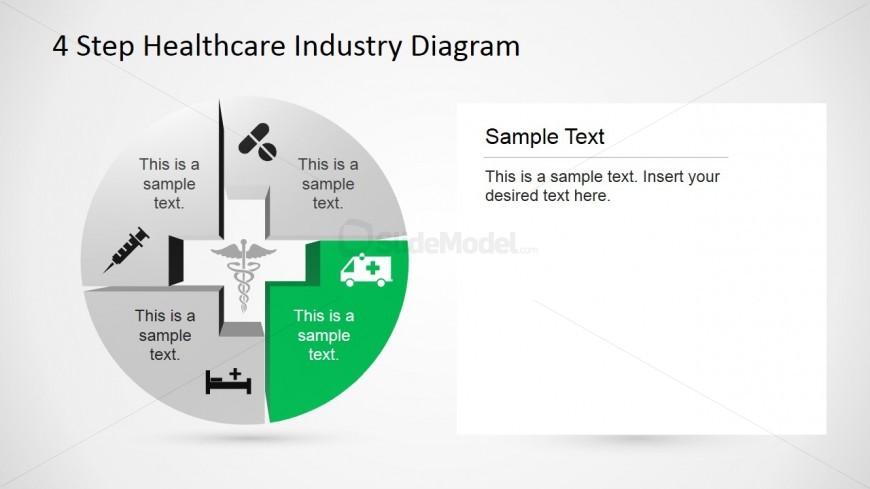 4 Step Healthcare Industry Diagram

This is a sample text.

This is a sample text.

This is a sample text.

This is a sample text.

SlideModel.com

Sample Text

This is a sample text. Insert your desired text here.